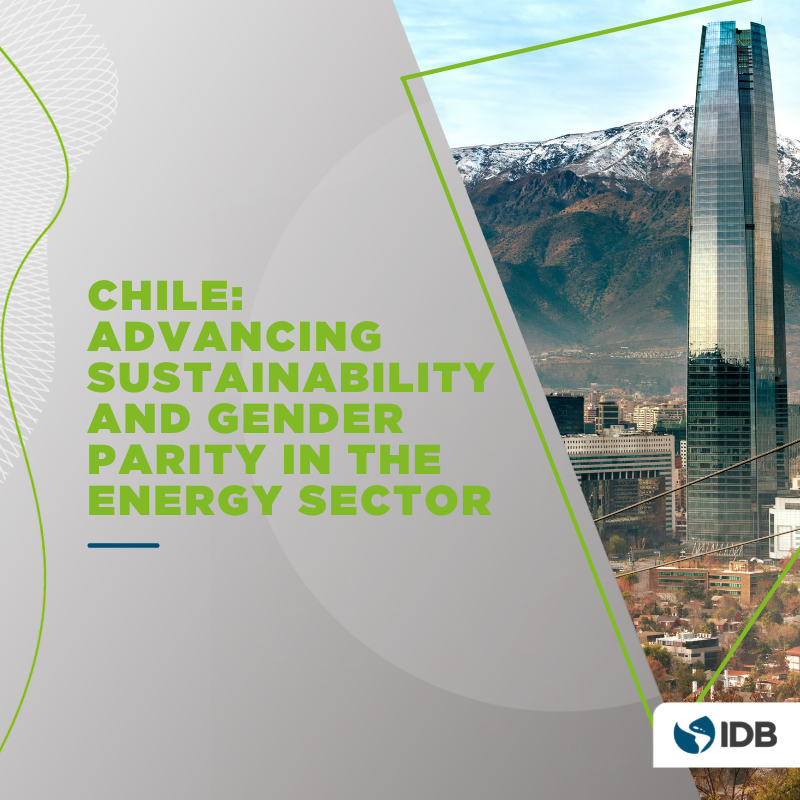 CHILE: ADVANCING SUSTAINABILITY AND GENDER PARITY IN THE ENERGY SECTOR

IDB